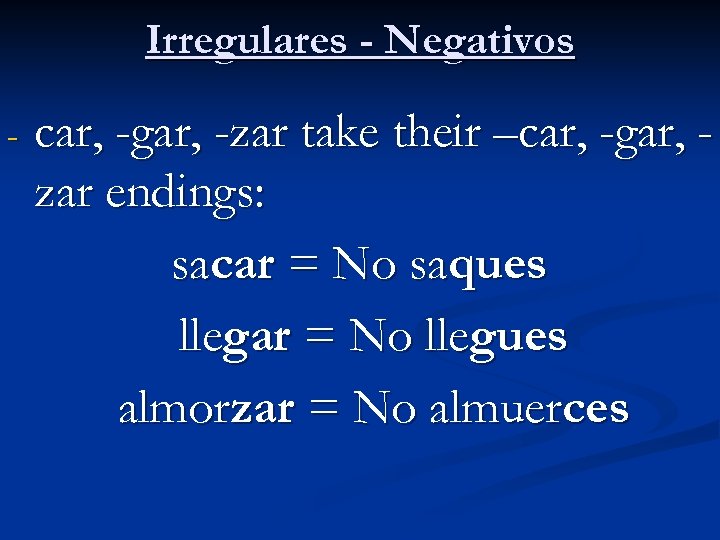 Irregulares - Negativos

- car, -gar, -zar take their –car, -gar, -zar endings:

sacar = No saques

llegar = No llegues

almorzar = No almuerces